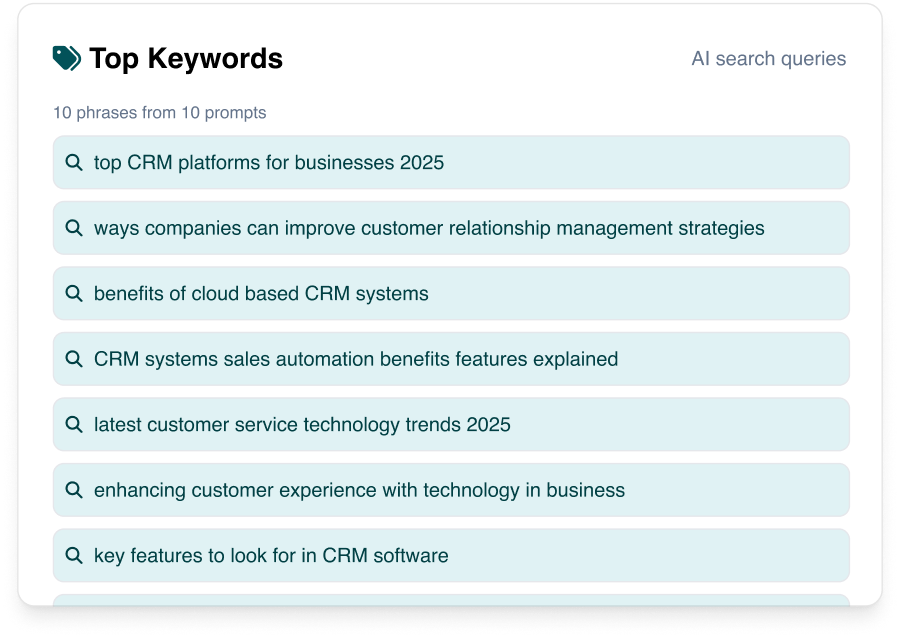 Top Keywords

AI search queries

10 phrases from 10 prompts

top CRM platforms for businesses 2025

ways companies can improve customer relationship management strategies

benefits of cloud based CRM systems

CRM systems sales automation benefits features explained

latest customer service technology trends 2025

enhancing customer experience with technology in business

key features to look for in CRM software